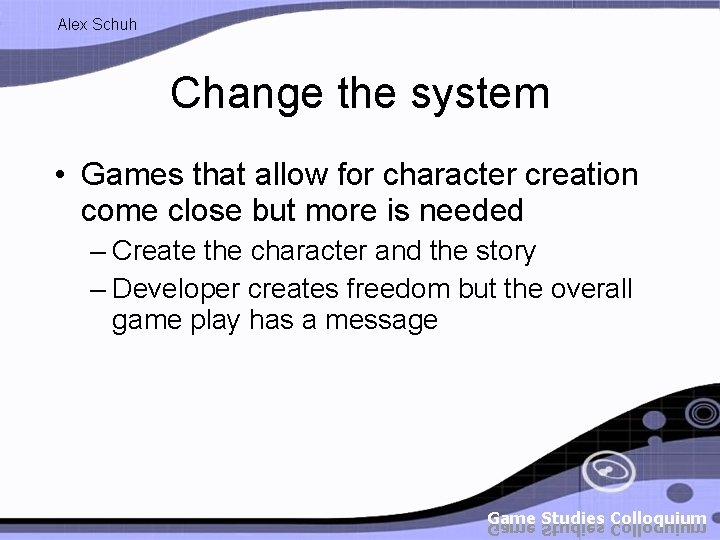 Alex Schuh

Change the system

• Games that allow for character creation come close but more is needed

– Create the character and the story

– Developer creates freedom but the overall game play has a message

Game Studies Colloquium